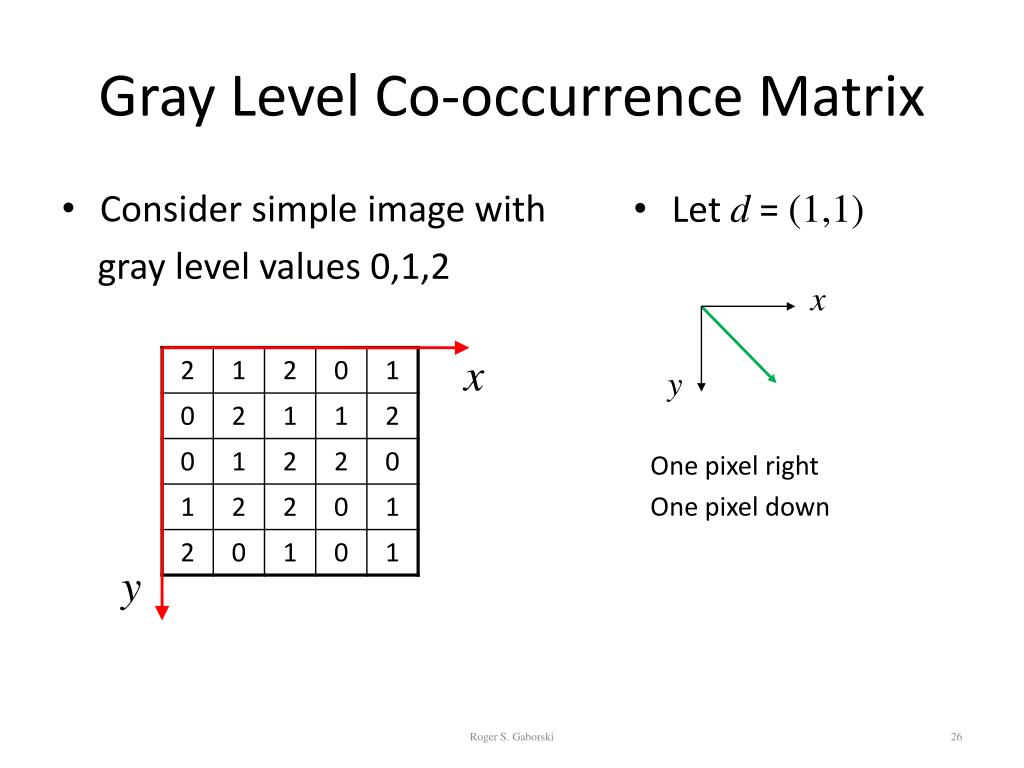 Gray Level Co-occurrence Matrix

• Consider simple image with gray level values 0,1,2

| 2 | 1 | 2 | 0 | 1 |
|---|---|---|---|---|
| 0 | 2 | 1 | 1 | 2 |
| 0 | 1 | 2 | 2 | 0 |
| 1 | 2 | 2 | 0 | 1 |
| 2 | 0 | 1 | 0 | 1 |

$x$

$y$

• Let $d = (1,1)$

$x$

$y$

One pixel right

One pixel down

Roger S. Gaborski

26